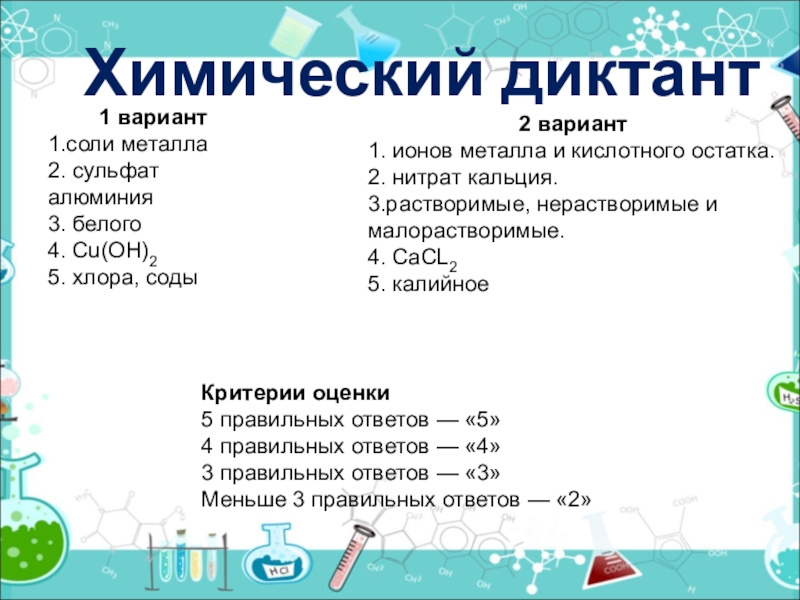 Химический диктант

1 вариант
1.соли металла
2. сульфат алюминия
3. белого
4. $Cu(OH)_2$
5. хлора, соды

2 вариант
1. ионов металла и кислотного остатка.
2. нитрат кальция.
3.растворимые, нерастворимые и малорастворимые.
4. $CaCL_2$
5. калийное

Критерии оценки
5 правильных ответов — «5»
4 правильных ответов — «4»
3 правильных ответов — «3»
Меньше 3 правильных ответов — «2»

HCl

$H_2S$